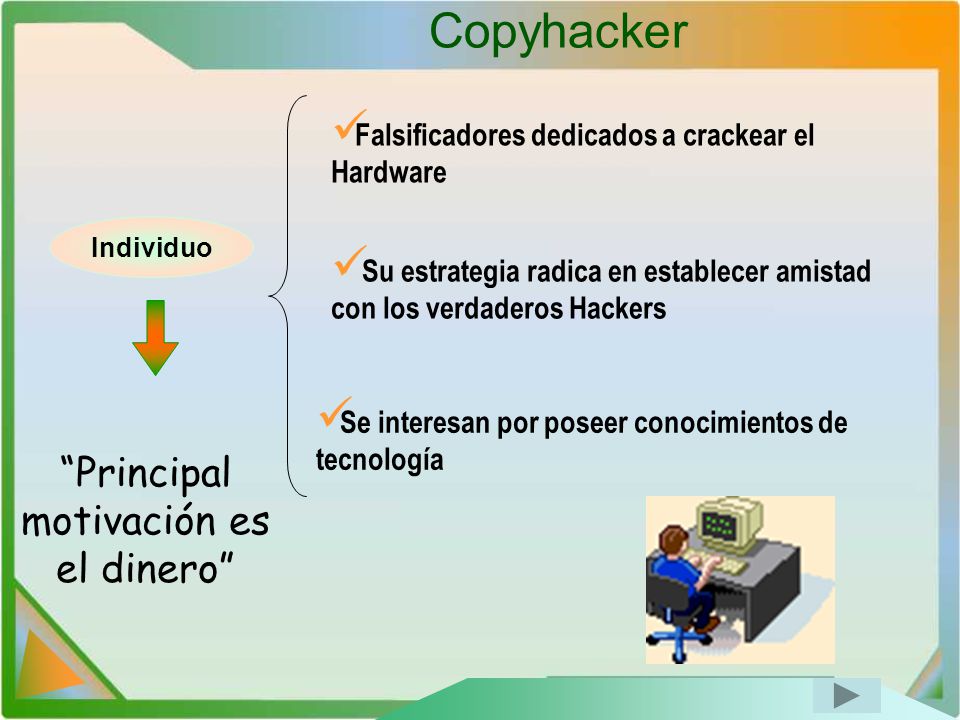 Copyhacker

Individuo

“Principal motivación es el dinero”

✓Falsificadores dedicados a crackear el Hardware

✓Su estrategia radica en establecer amistad con los verdaderos Hackers

✓Se interesan por poseer conocimientos de tecnología